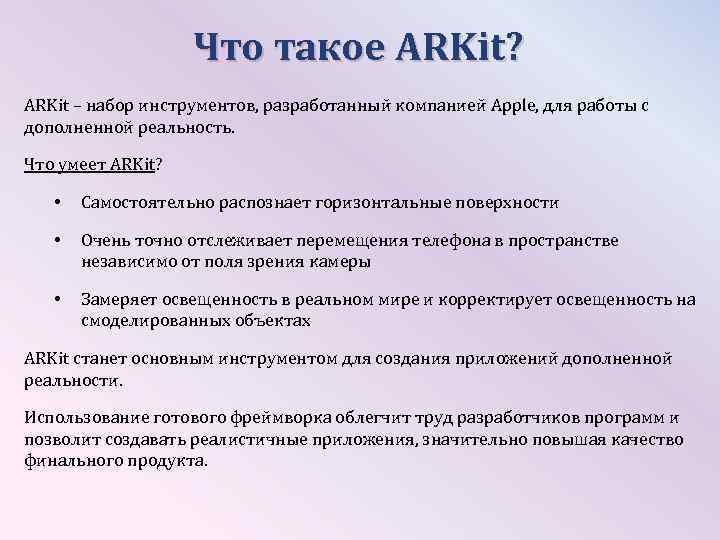 Что такое ARKit?

ARKit – набор инструментов, разработанный компанией Apple, для работы с дополненной реальность.

Что умеет ARKit?

• Самостоятельно распознает горизонтальные поверхности

• Очень точно отслеживает перемещения телефона в пространстве независимо от поля зрения камеры

• Замеряет освещенность в реальном мире и корректирует освещенность на смоделированных объектах

ARKit станет основным инструментом для создания приложений дополненной реальности.

Использование готового фреймворка облегчит труд разработчиков программ и позволит создавать реалистичные приложения, значительно повышая качество финального продукта.